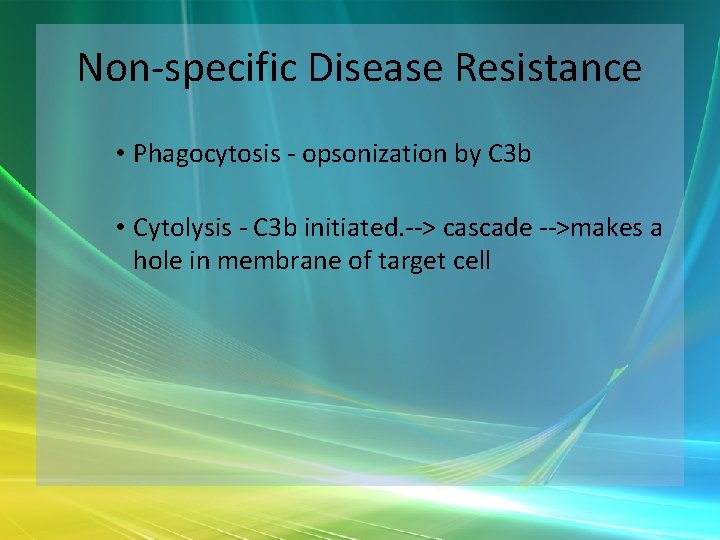 Non-specific Disease Resistance

• Phagocytosis - opsonization by C3b

• Cytolysis - C3b initiated.--> cascade -->makes a hole in membrane of target cell